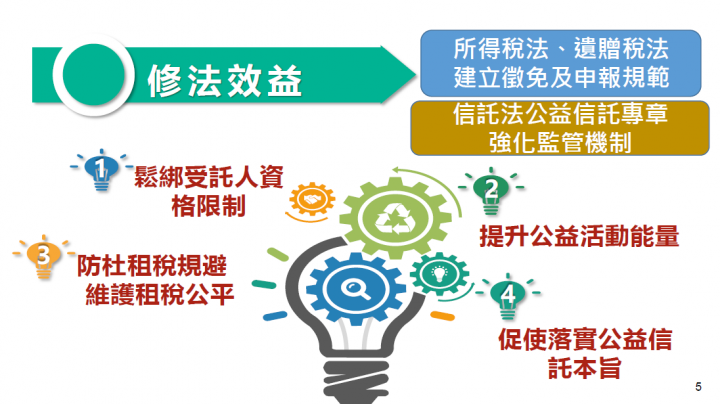 修法效益

所得稅法、遺贈稅法
建立徵免及申報規範

信託法公益信託專章
強化監管機制

1
鬆綁受託人資格限制

2
提升公益活動能量

3
防杜租稅規避
維護租稅公平

4
促使落實公益信託本旨

5